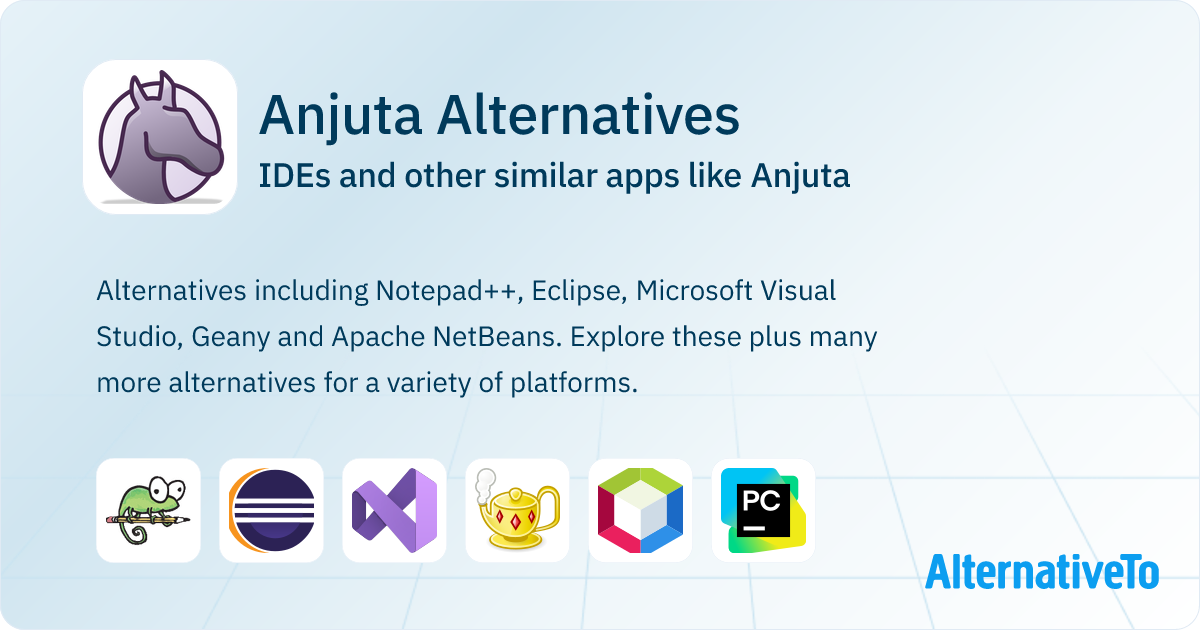 Anjuta Alternatives

IDEs and other similar apps like Anjuta

Alternatives including Notepad++, Eclipse, Microsoft Visual Studio, Geany and Apache NetBeans. Explore these plus many more alternatives for a variety of platforms.

PC

AlternativeTo